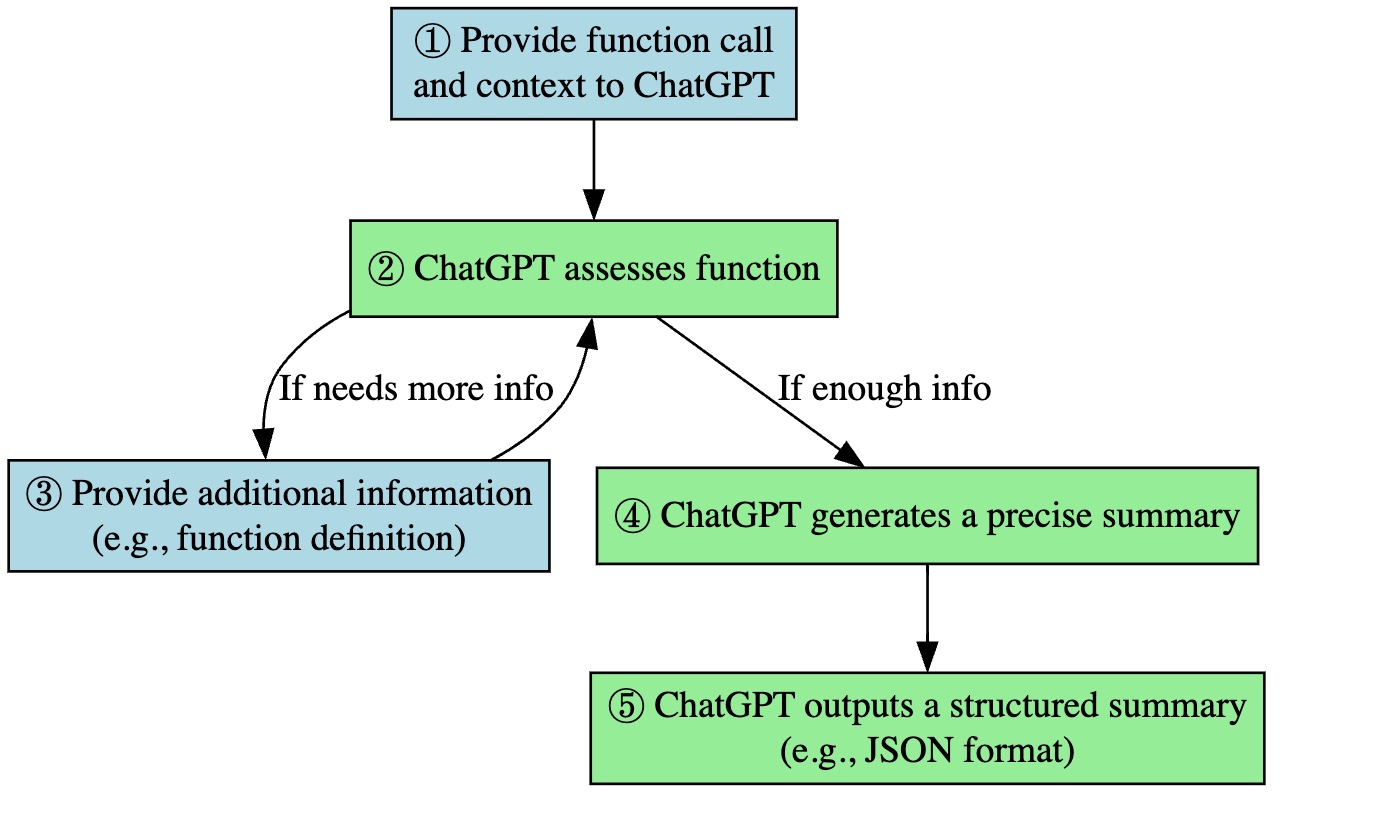 ① Provide function call and context to ChatGPT

② ChatGPT assesses function

If needs more info

If enough info

③ Provide additional information (e.g., function definition)

④ ChatGPT generates a precise summary

⑤ ChatGPT outputs a structured summary (e.g., JSON format)